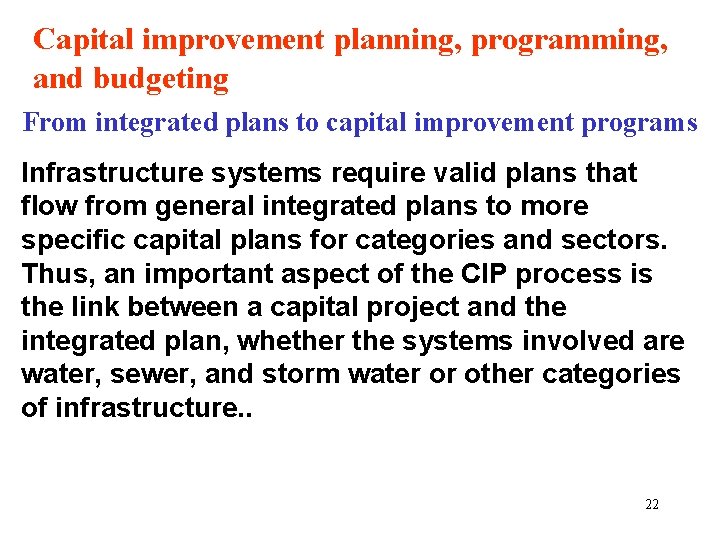 Capital improvement planning, programming, and budgeting

From integrated plans to capital improvement programs

Infrastructure systems require valid plans that flow from general integrated plans to more specific capital plans for categories and sectors. Thus, an important aspect of the CIP process is the link between a capital project and the integrated plan, whether the systems involved are water, sewer, and storm water or other categories of infrastructure..

22